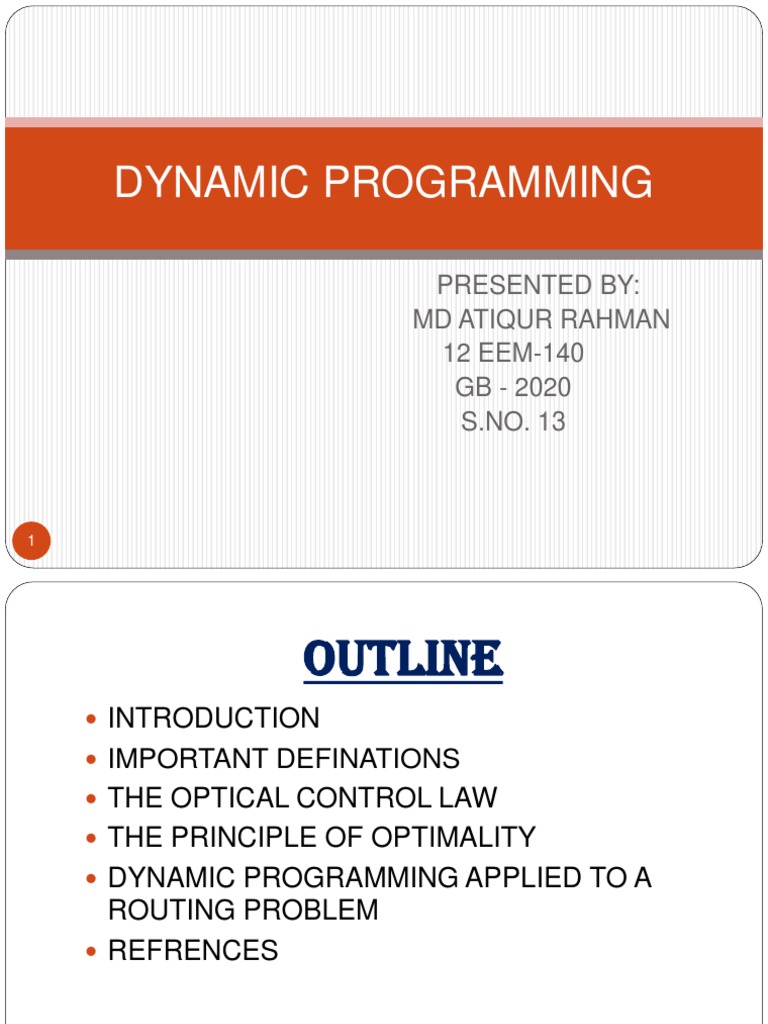 DYNAMIC PROGRAMMING

PRESENTED BY:
MD ATIQUR RAHMAN
12 EEM-140
GB - 2020
S.NO. 13

1

OUTLINE

- INTRODUCTION
- IMPORTANT DEFINATIONS
- THE OPTICAL CONTROL LAW
- THE PRINCIPLE OF OPTIMALITY
- DYNAMIC PROGRAMMING APPLIED TO A ROUTING PROBLEM
- REFRENCES